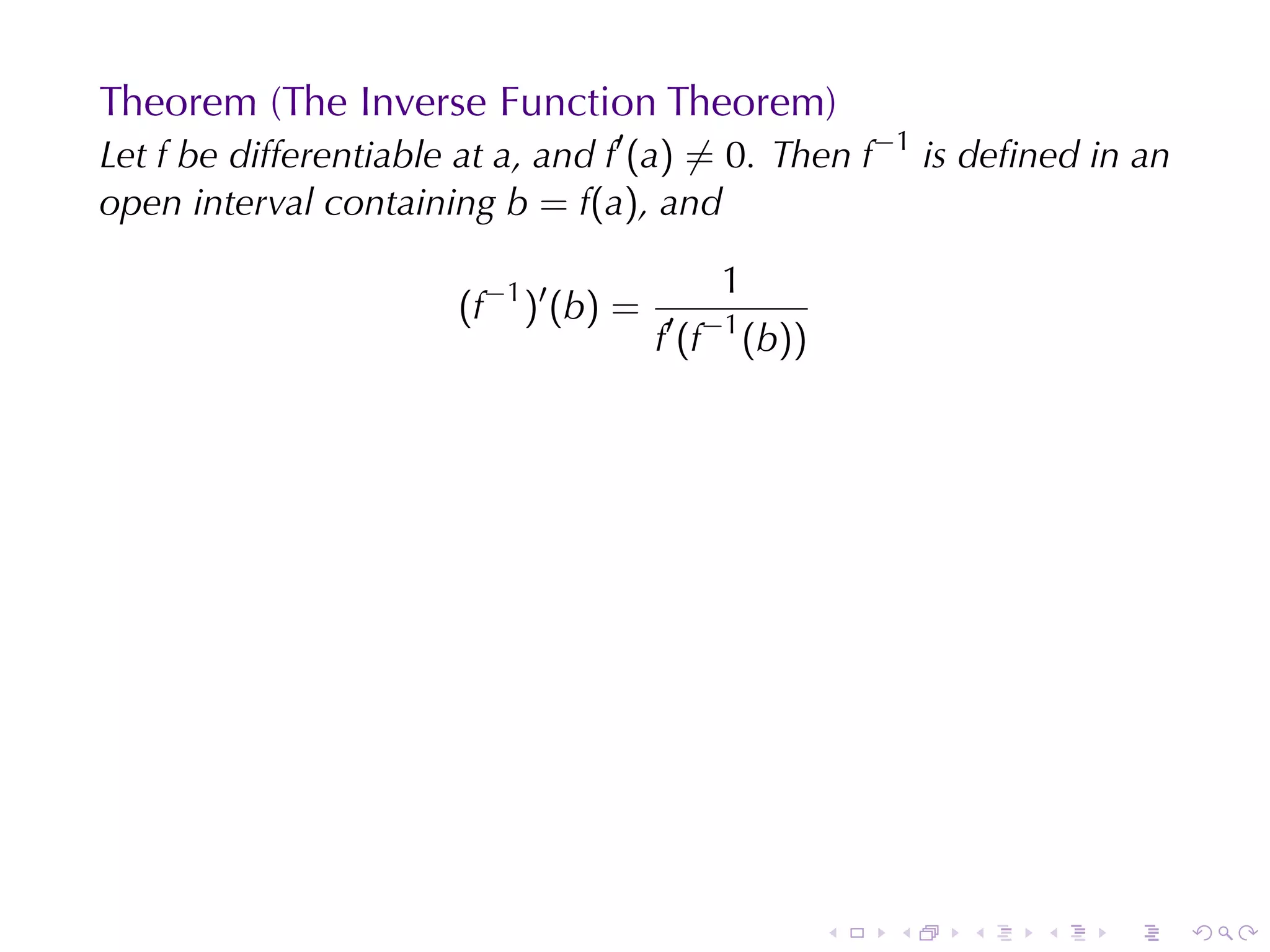 Theorem (The Inverse Function Theorem)
Let $f$ be differentiable at $a$, and $f'(a) \neq 0$. Then $f^{-1}$ is defined in an open interval containing $b = f(a)$, and

$$(f^{-1})'(b) = \frac{1}{f'(f^{-1}(b))}$$